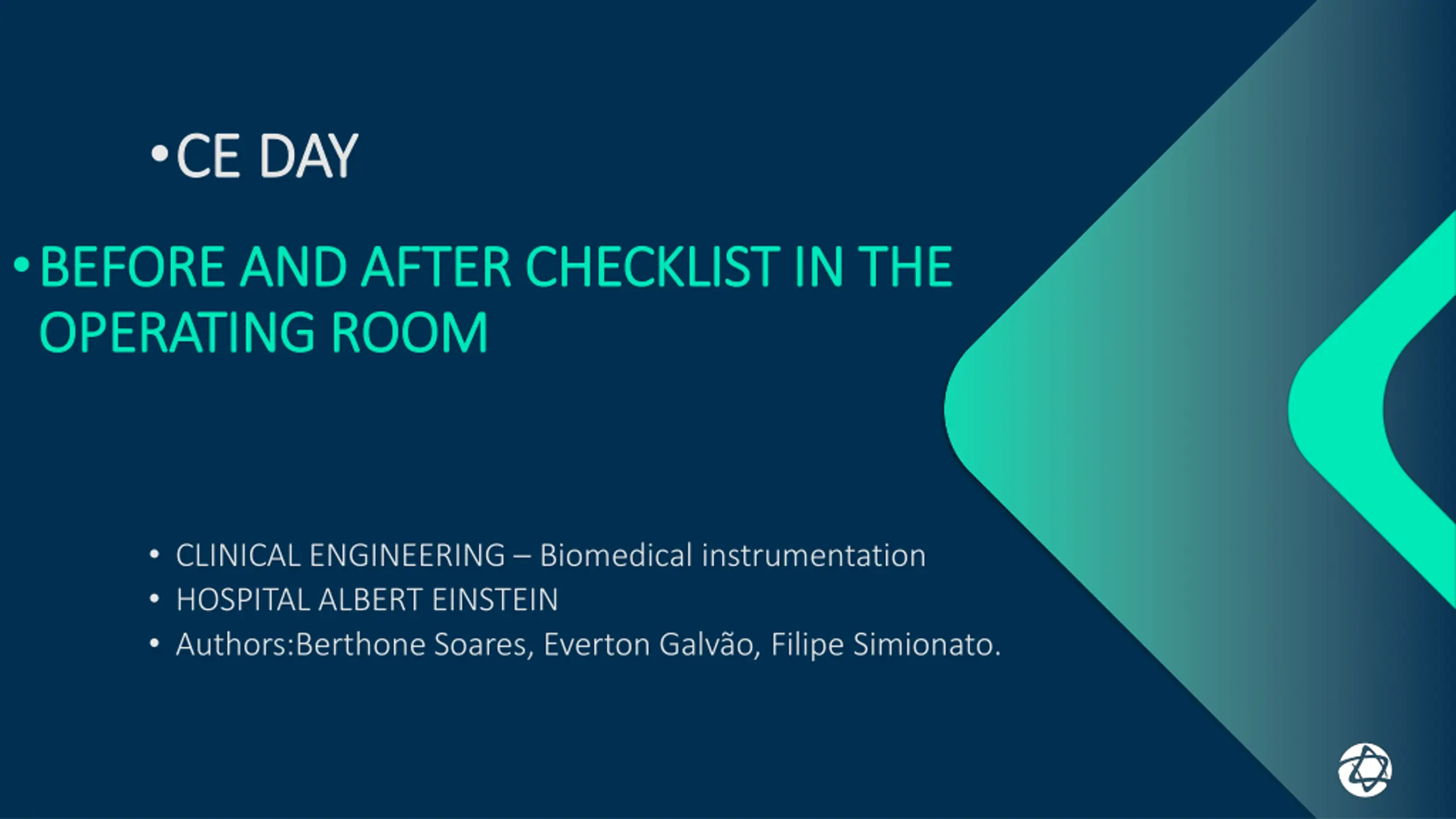 • CE DAY

• BEFORE AND AFTER CHECKLIST IN THE OPERATING ROOM

• CLINICAL ENGINEERING – Biomedical instrumentation
• HOSPITAL ALBERT EINSTEIN
• Authors:Berthone Soares, Everton Galvão, Filipe Simionato.